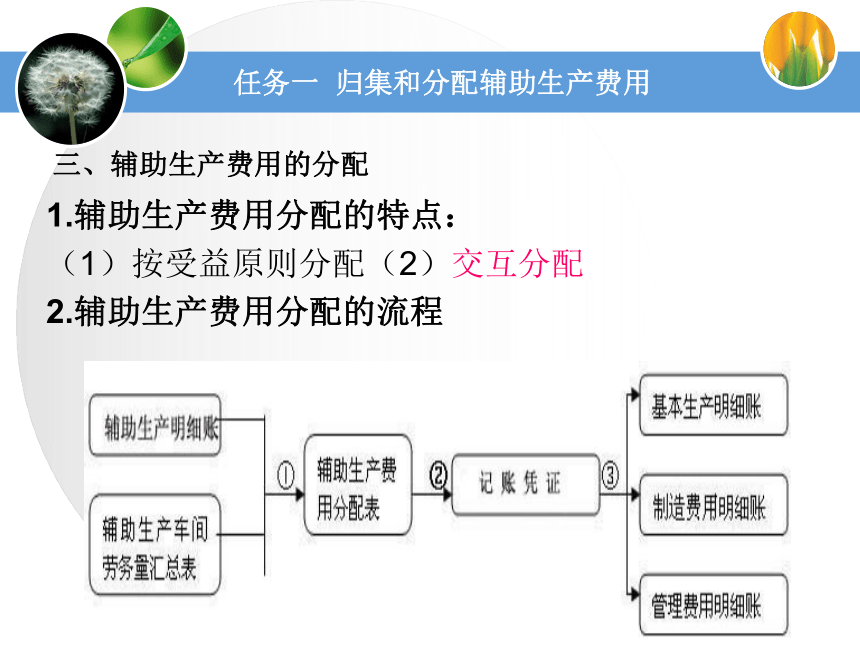 任务一 归集和分配辅助生产费用

三、辅助生产费用的分配

1.辅助生产费用分配的特点：

（1）按受益原则分配（2）交互分配

2.辅助生产费用分配的流程

辅助生产明细账

辅助生产车间劳务量汇总表

①

辅助生产费用分配表

②

记账凭证

③

基本生产明细账

制造费用明细账

管理费用明细账